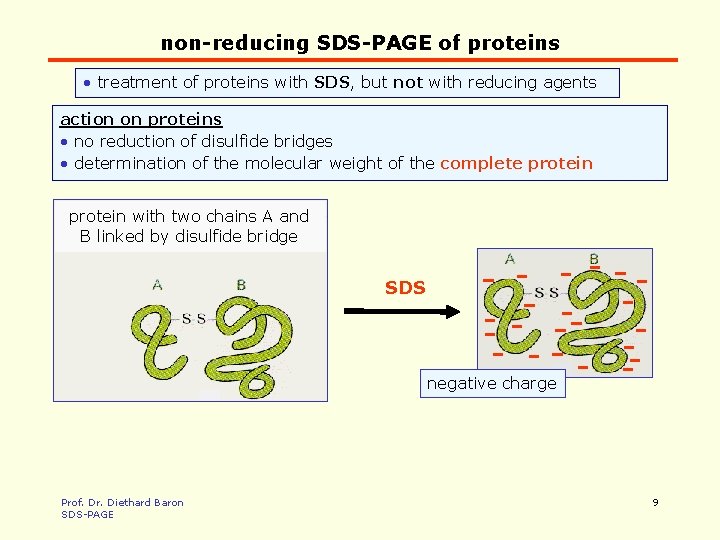 non-reducing SDS-PAGE of proteins

• treatment of proteins with SDS, but not with reducing agents

action on proteins
• no reduction of disulfide bridges
• determination of the molecular weight of the complete protein

protein with two chains A and B linked by disulfide bridge

A B

S S

SDS

A B

S S

negative charge

Prof. Dr. Diethard Baron
SDS-PAGE

9